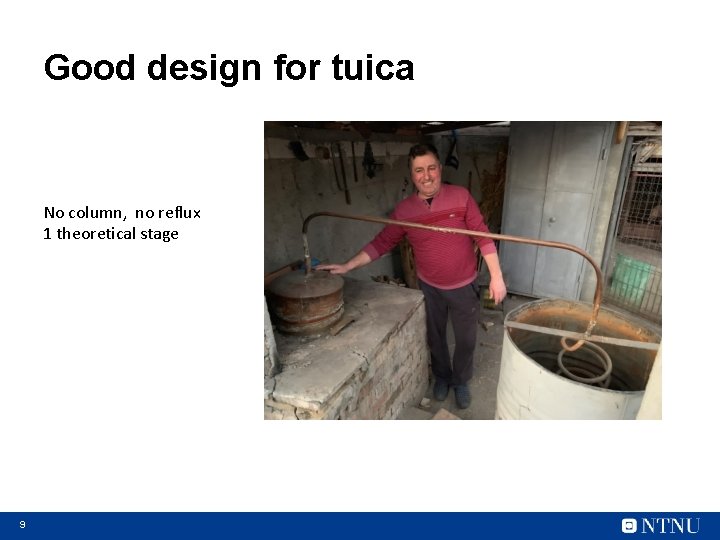 Good design for tuica

No column, no reflux
1 theoretical stage

9

NTNU